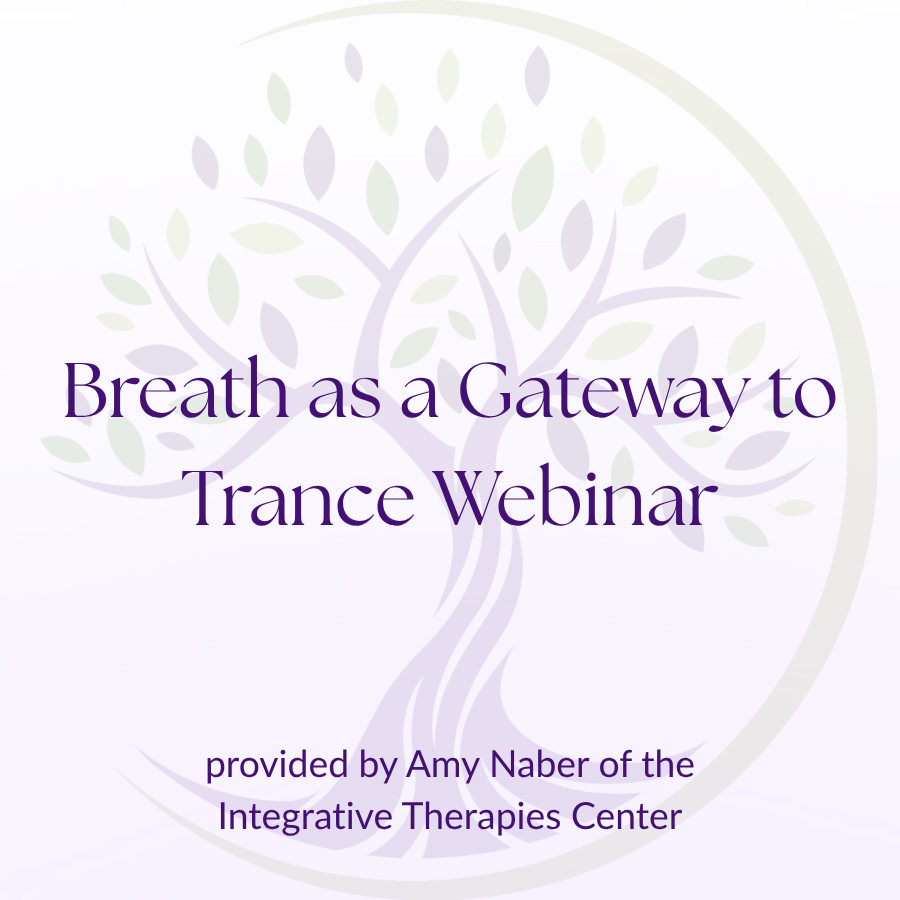 Breath as a Gateway to Trance Webinar

provided by Amy Naber of the Integrative Therapies Center